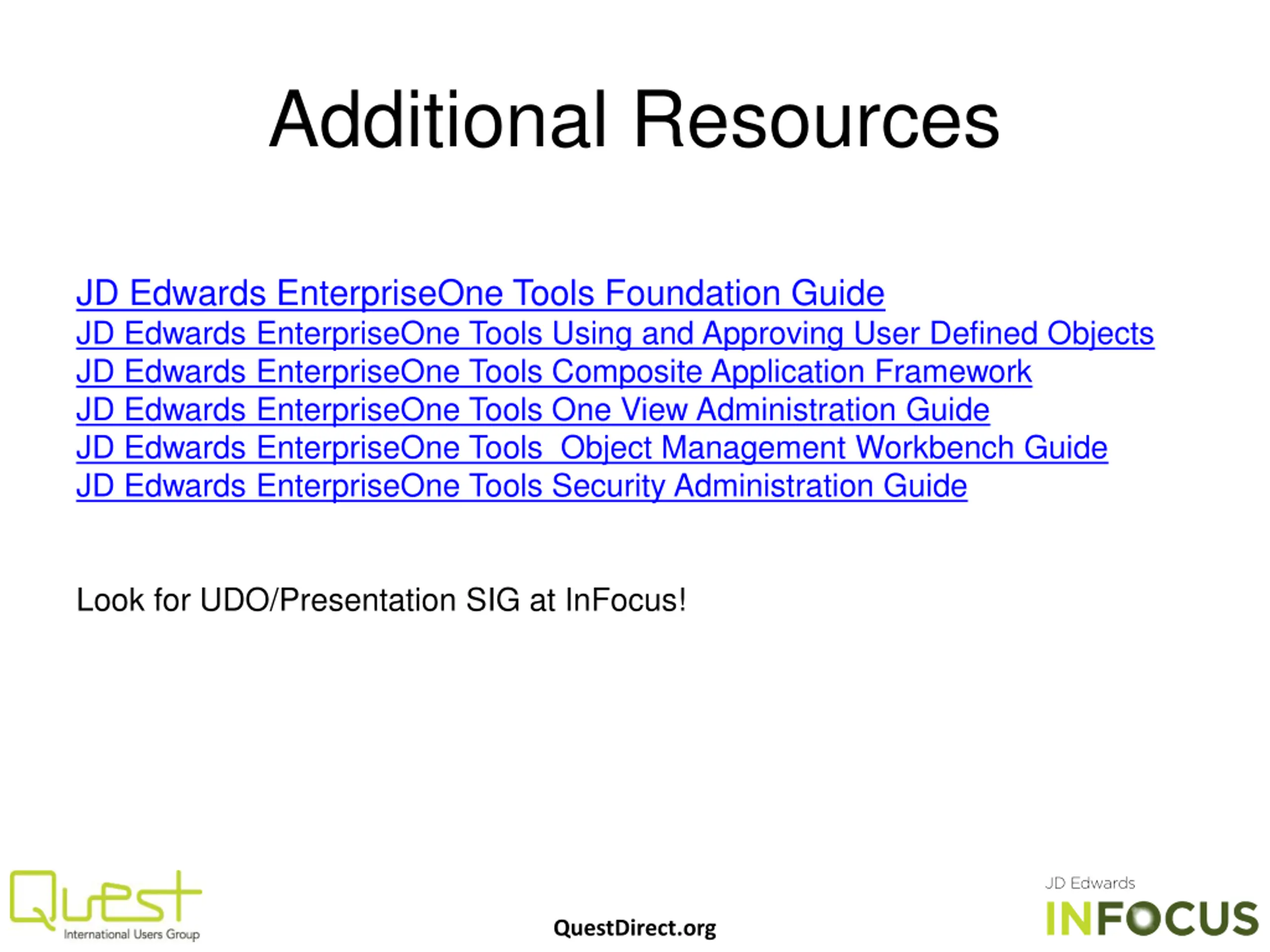 Additional Resources

JD Edwards EnterpriseOne Tools Foundation Guide
JD Edwards EnterpriseOne Tools Using and Approving User Defined Objects
JD Edwards EnterpriseOne Tools Composite Application Framework
JD Edwards EnterpriseOne Tools One View Administration Guide
JD Edwards EnterpriseOne Tools  Object Management Workbench Guide
JD Edwards EnterpriseOne Tools Security Administration Guide

Look for UDO/Presentation SIG at InFocus!

Quest
International Users Group

QuestDirect.org

JD Edwards
INFOCUS